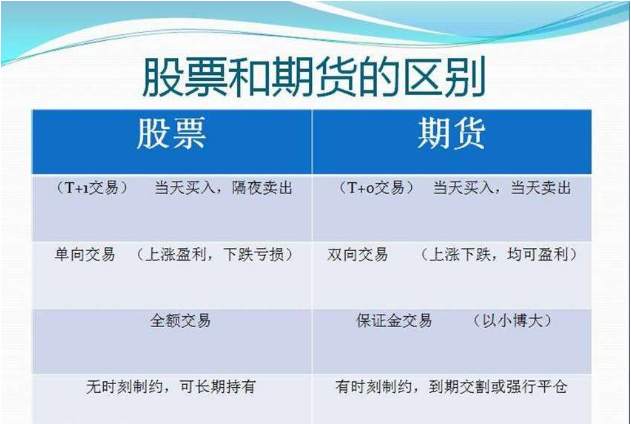 股票和期货的区别

| 股票 | 期货 |
|---|---|
| （T+1交易） 当天买入，隔夜卖出 | （T+0交易） 当天买入，当天卖出 |
| 单向交易 （上涨盈利，下跌亏损） | 双向交易 （上涨下跌，均可盈利） |
| 全额交易 | 保证金交易 （以小博大） |
| 无时刻制约，可长期持有 | 有时刻制约，到期交割或强行平仓 |